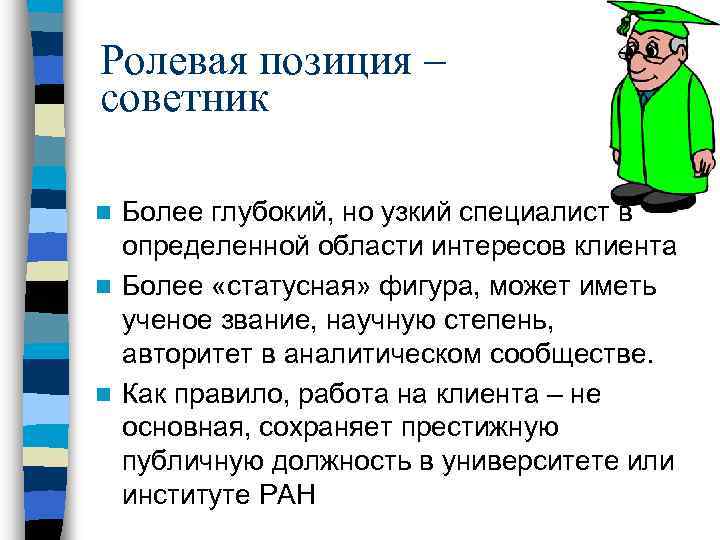 Ролевая позиция – советник

Более глубокий, но узкий специалист в определенной области интересов клиента

Более «статусная» фигура, может иметь ученое звание, научную степень, авторитет в аналитическом сообществе.

Как правило, работа на клиента – не основная, сохраняет престижную публичную должность в университете или институте РАН